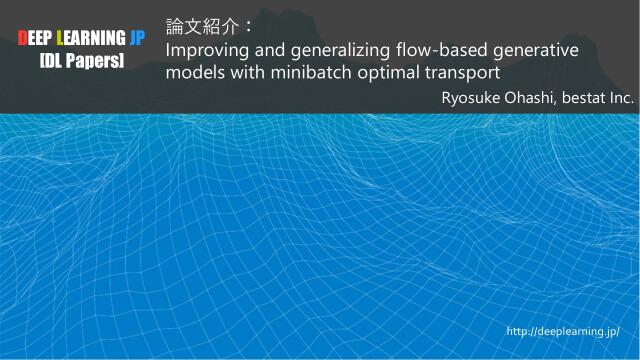 DEEP LEARNING JP
[DL Papers]

論文紹介：
Improving and generalizing flow-based generative models with minibatch optimal transport

Ryosuke Ohashi, bestat Inc.

http://deeplearning.jp/